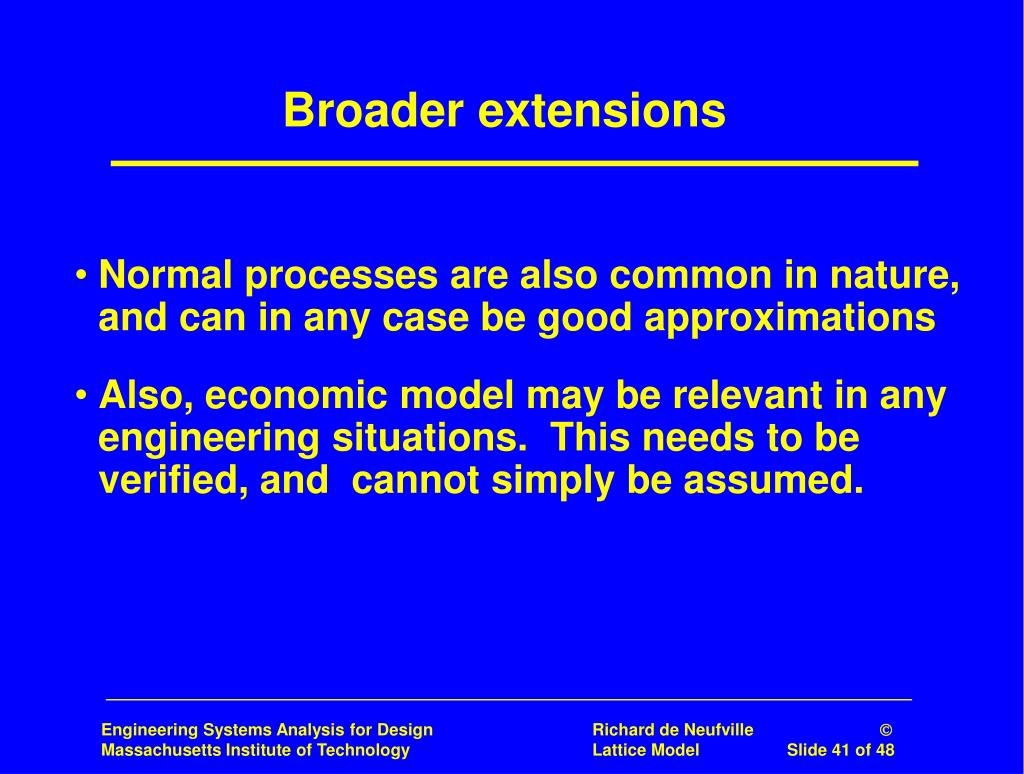 Broader extensions

• Normal processes are also common in nature, and can in any case be good approximations

• Also, economic model may be relevant in any engineering situations. This needs to be verified, and cannot simply be assumed.

Engineering Systems Analysis for Design
Massachusetts Institute of Technology

Richard de Neufville ©
Lattice Model Slide 41 of 48